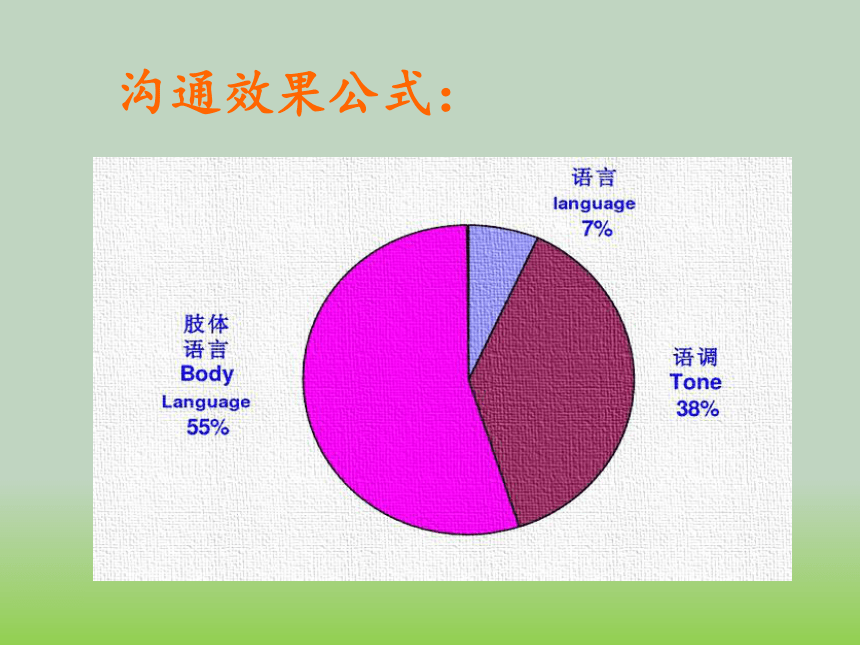 沟通效果公式：

语言
language
7%

肢体
语言
Body
Language
55%

语调
Tone
38%